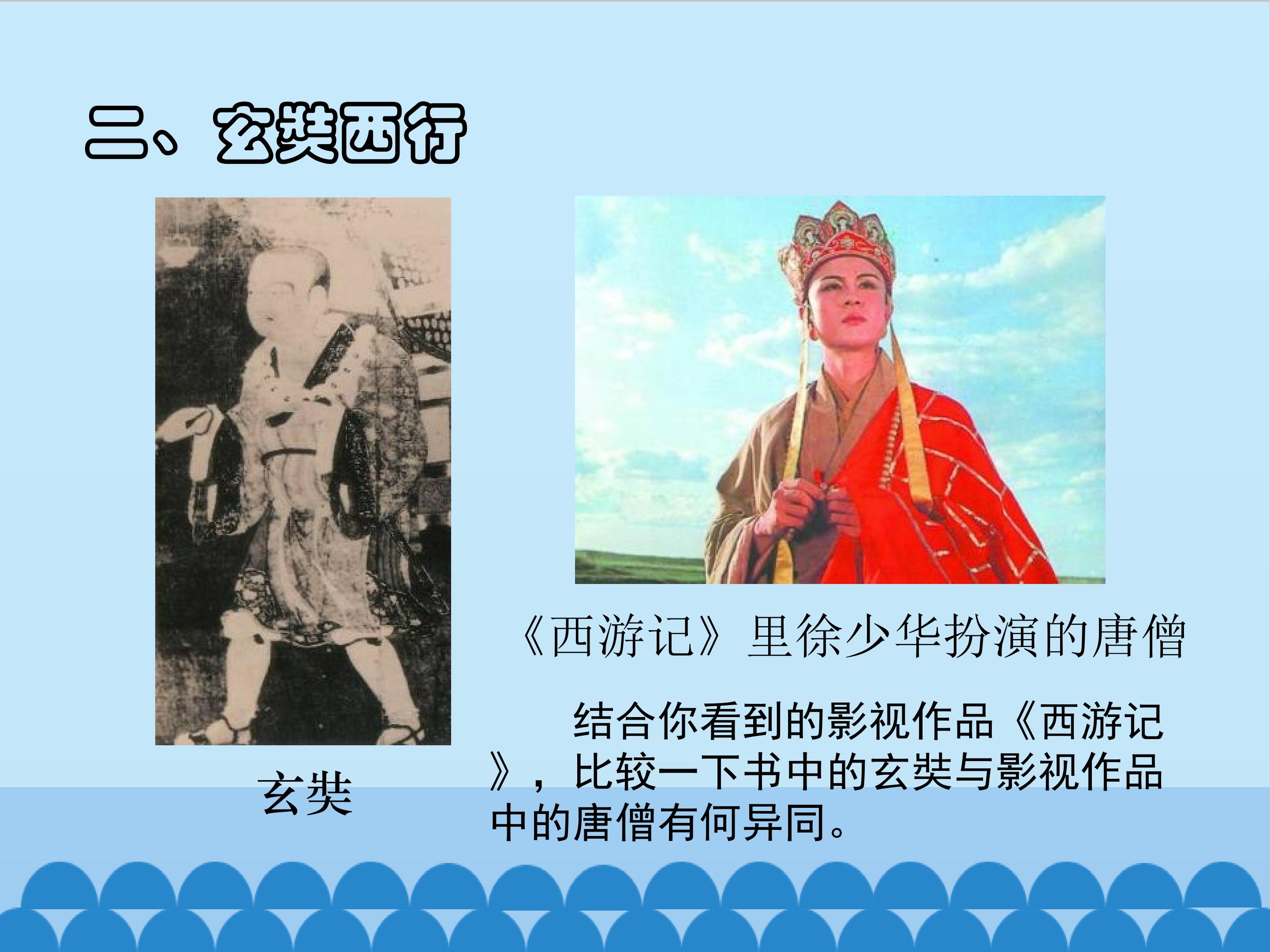 二、玄奘西行

玄奘

《西游记》里徐少华扮演的唐僧

结合你看到的影视作品《西游记》，比较一下书中的玄奘与影视作品中的唐僧有何异同。